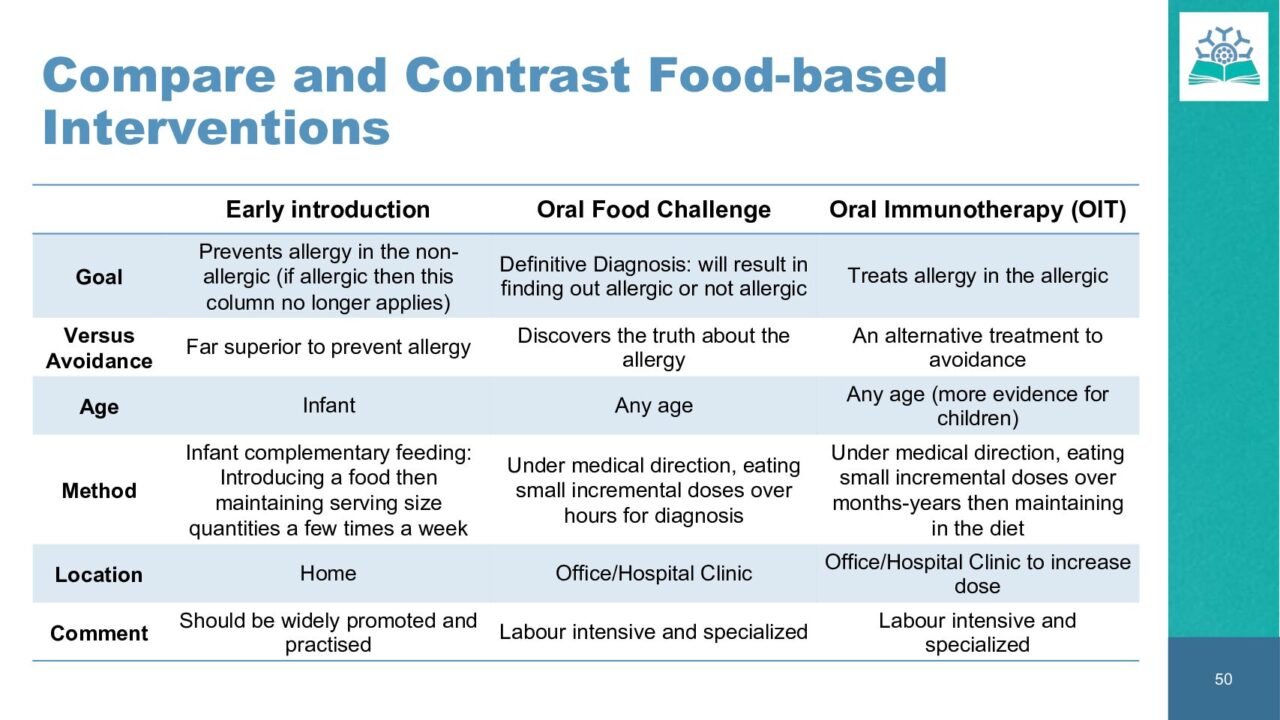 Compare and Contrast Food-based Interventions

| | Early introduction | Oral Food Challenge | Oral Immunotherapy (OIT) |
|---|---|---|---|
| Goal | Prevents allergy in the non-allergic (if allergic then this column no longer applies) | Definitive Diagnosis: will result in finding out allergic or not allergic | Treats allergy in the allergic |
| Versus Avoidance | Far superior to prevent allergy | Discovers the truth about the allergy | An alternative treatment to avoidance |
| Age | Infant | Any age | Any age (more evidence for children) |
| Method | Infant complementary feeding: Introducing a food then maintaining serving size quantities a few times a week | Under medical direction, eating small incremental doses over hours for diagnosis | Under medical direction, eating small incremental doses over months-years then maintaining in the diet |
| Location | Home | Office/Hospital Clinic | Office/Hospital Clinic to increase dose |
| Comment | Should be widely promoted and practised | Labour intensive and specialized | Labour intensive and specialized |

50